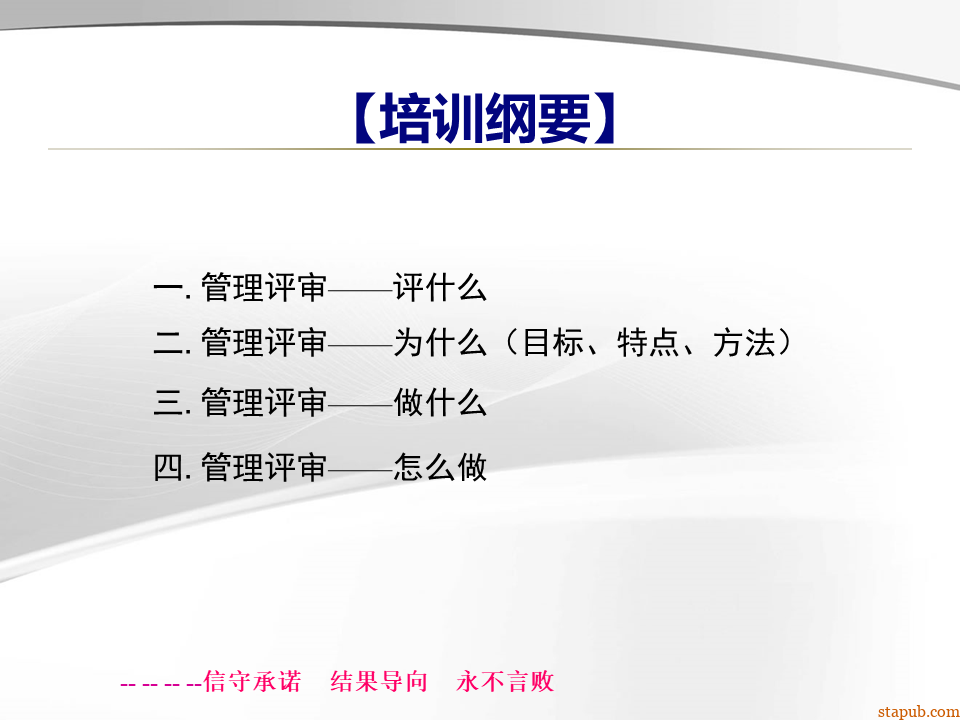 【培训纲要】

一. 管理评审——评什么

二. 管理评审——为什么（目标、特点、方法）

三. 管理评审——做什么

四. 管理评审——怎么做

-- -- -- --信守承诺 结果导向 永不言败

stapub.com